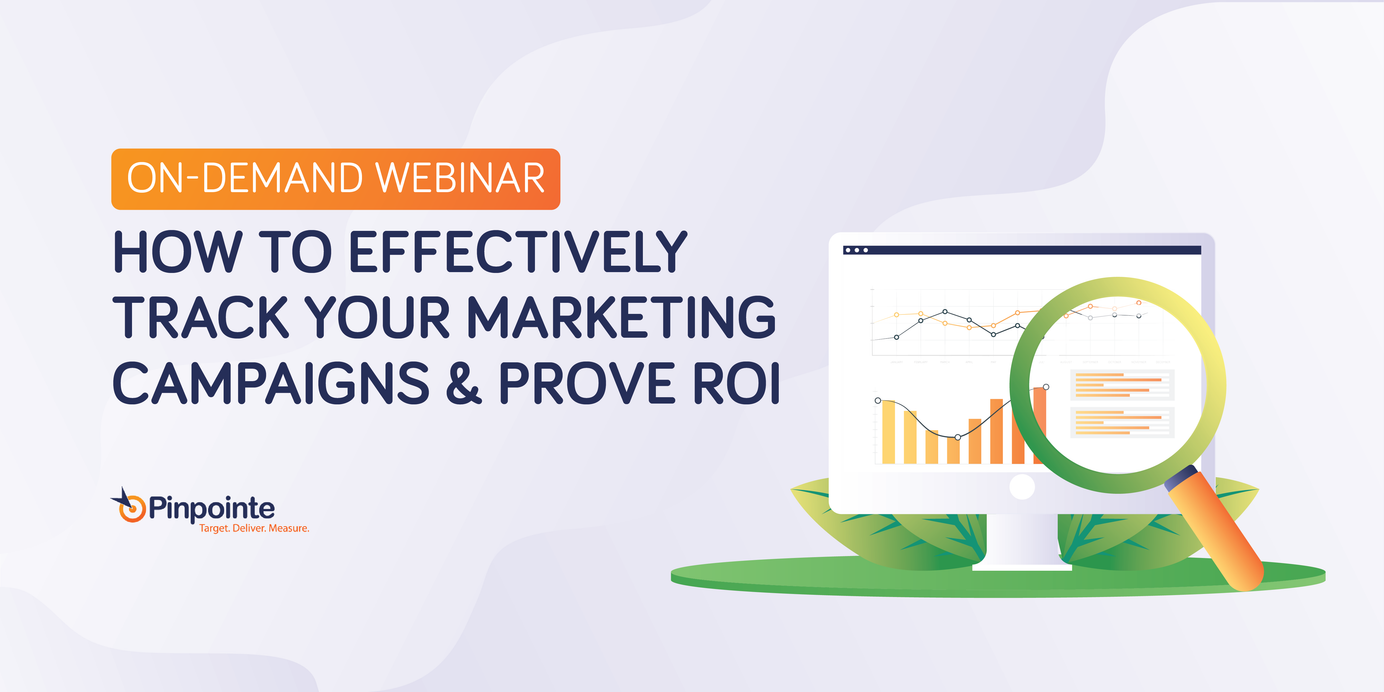 ON-DEMAND WEBINAR

HOW TO EFFECTIVELY TRACK YOUR MARKETING CAMPAIGNS & PROVE ROI

Pinpointe
Target. Deliver. Measure.